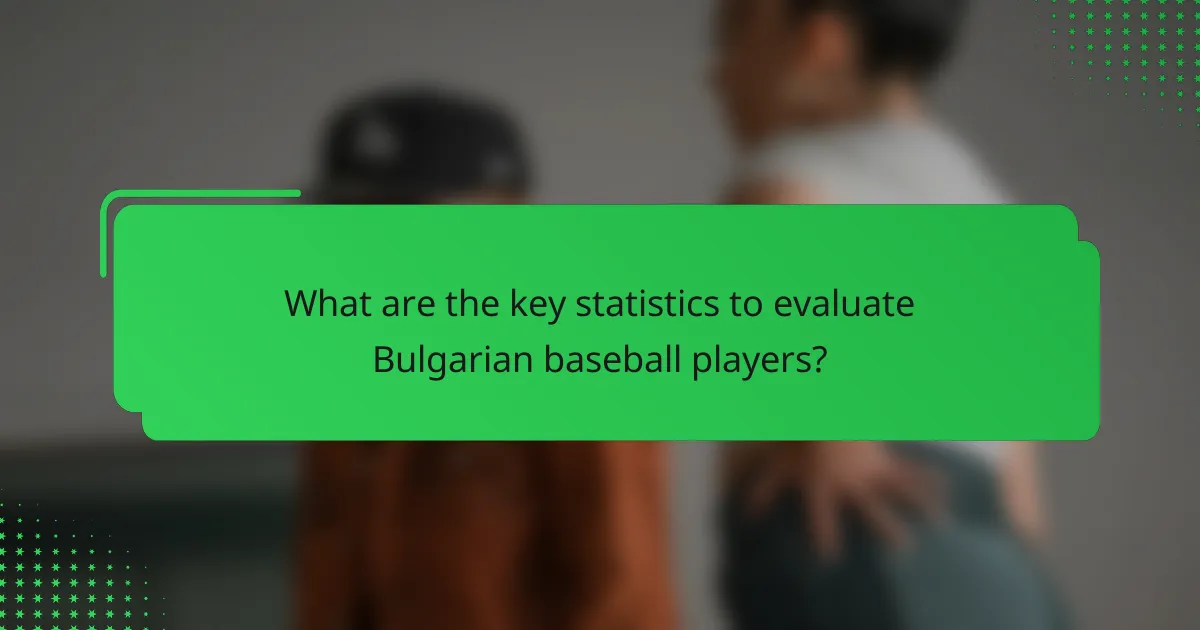 What are the key statistics to evaluate Bulgarian baseball players?